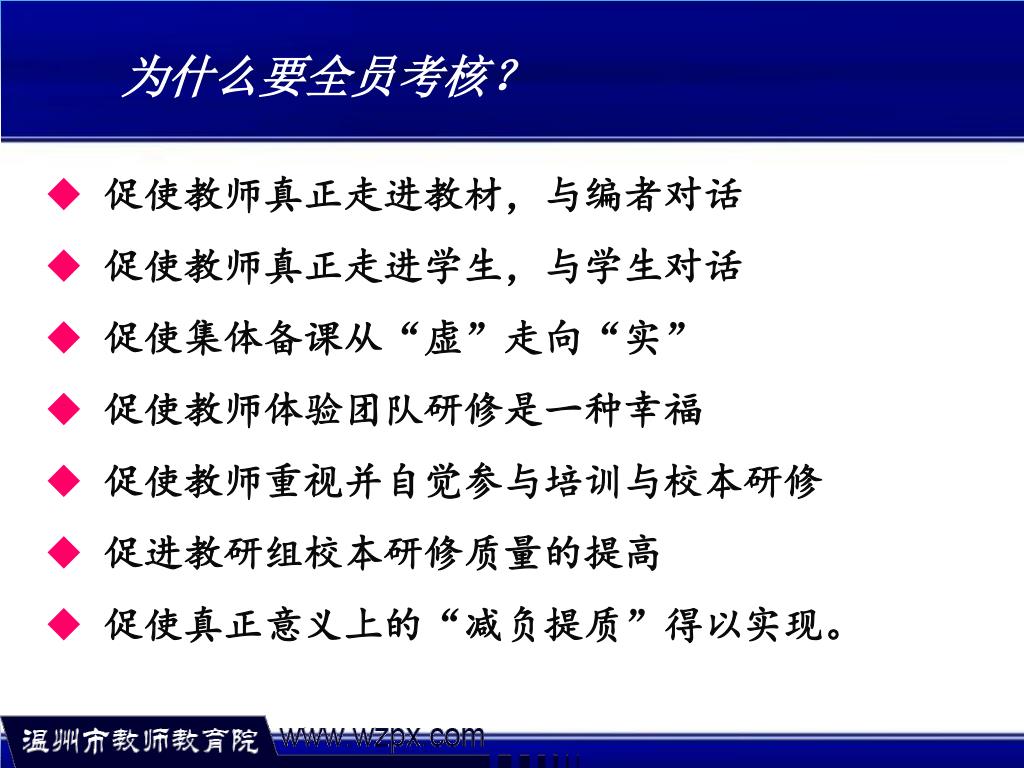 为什么要全员考核？

◆ 促使教师真正走进教材，与编者对话
◆ 促使教师真正走进学生，与学生对话
◆ 促使集体备课从“虚”走向“实”
◆ 促使教师体验团队研修是一种幸福
◆ 促使教师重视并自觉参与培训与校本研修
◆ 促进教研组校本研修质量的提高
◆ 促使真正意义上的“减负提质”得以实现。

温州市教师教育院 www.wzpx.com